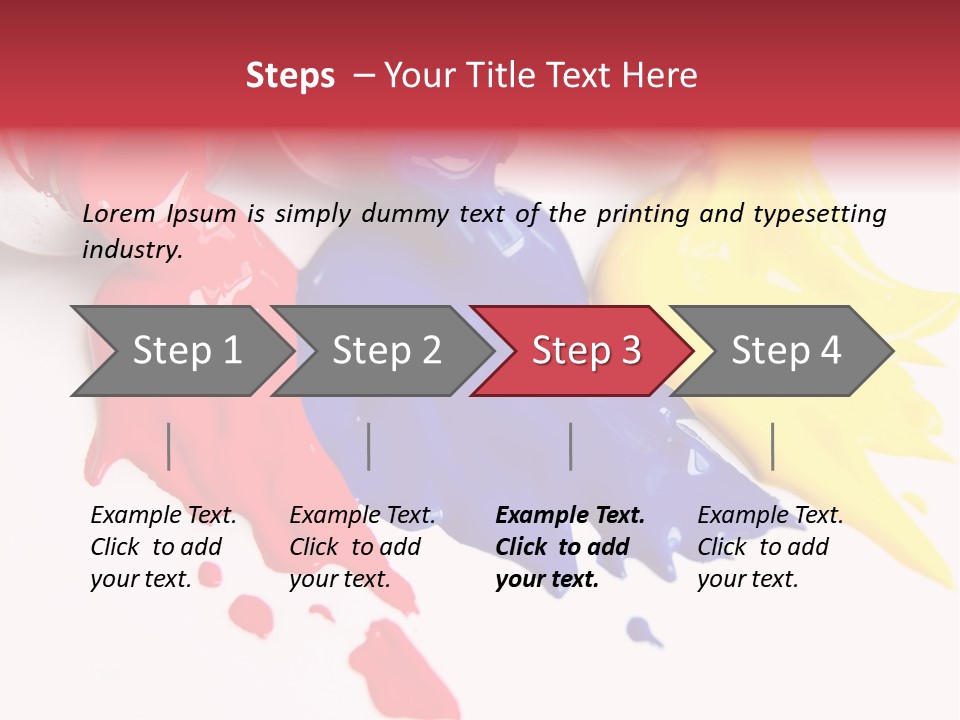 Steps – Your Title Text Here

Lorem Ipsum is simply dummy text of the printing and typesetting industry.

Step 1

Step 2

Step 3

Step 4

Example Text. Click to add your text.

Example Text. Click to add your text.

Example Text. Click to add your text.

Example Text. Click to add your text.